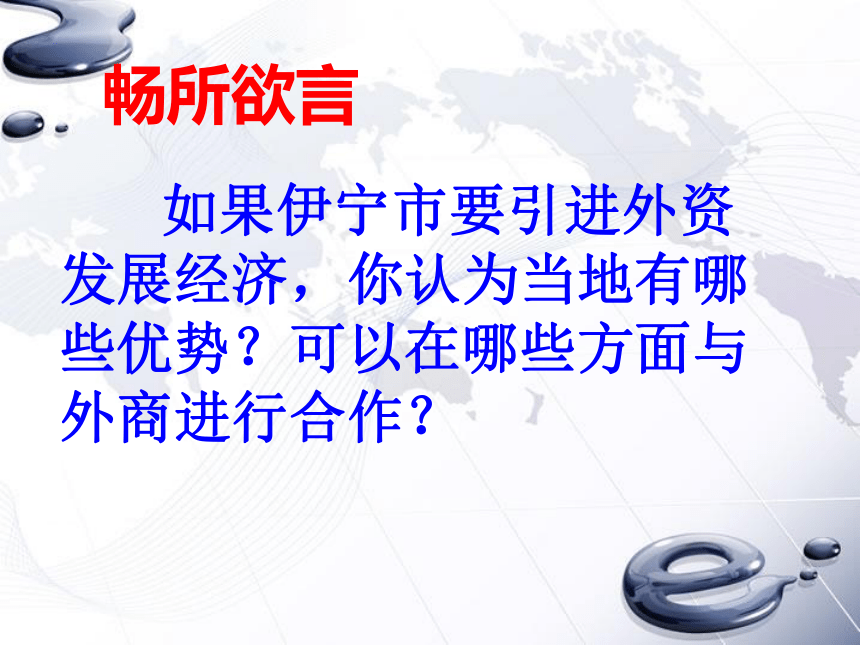 畅所欲言

如果伊宁市要引进外资发展经济，你认为当地有哪些优势？可以在哪些方面与外商进行合作?